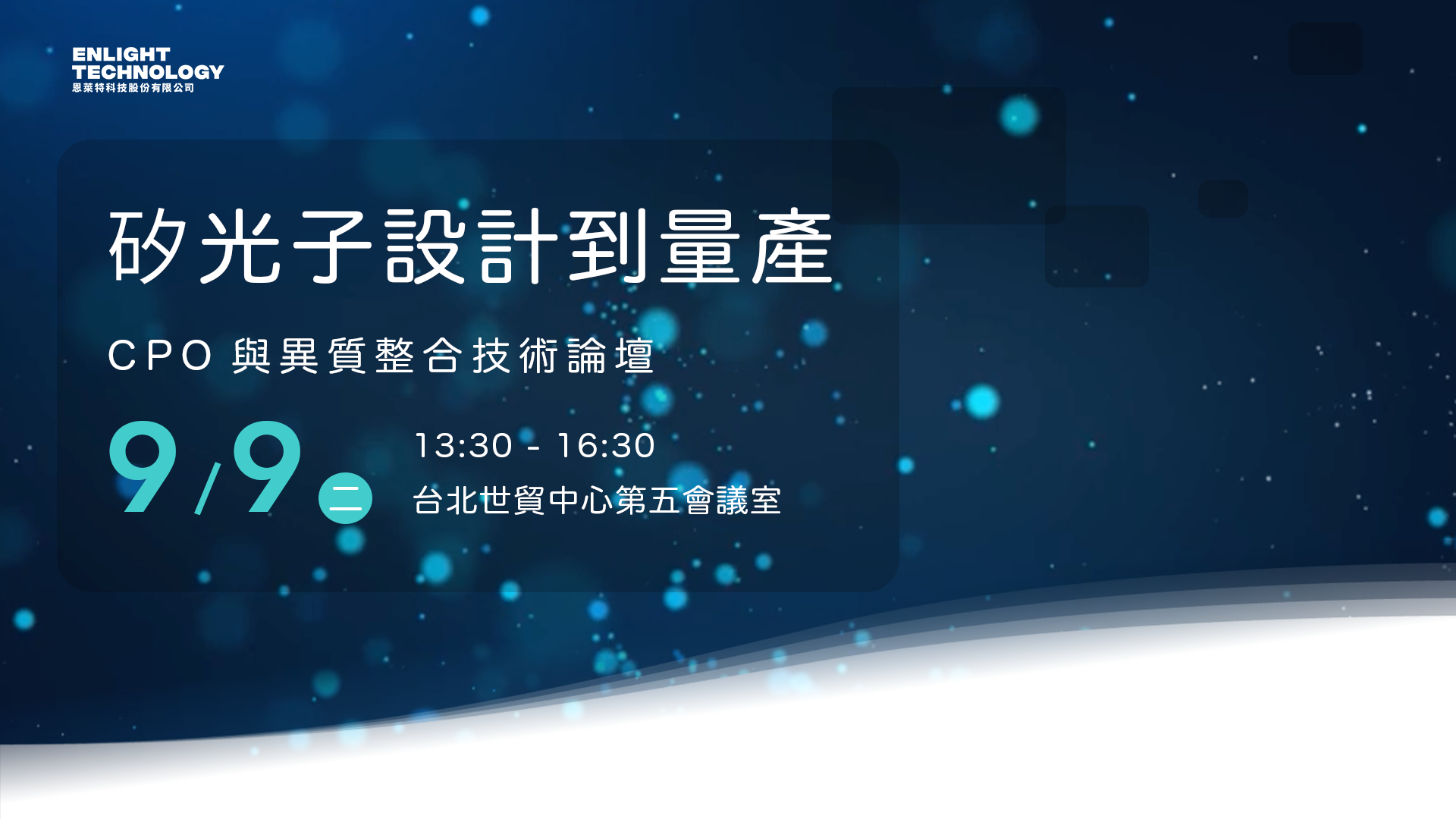 ENLIGHT TECHNOLOGY
恩萊特科技股份有限公司

矽光子設計到量產

CPO 與異質整合技術論壇

9/9 二

13:30 - 16:30
台北世貿中心第五會議室